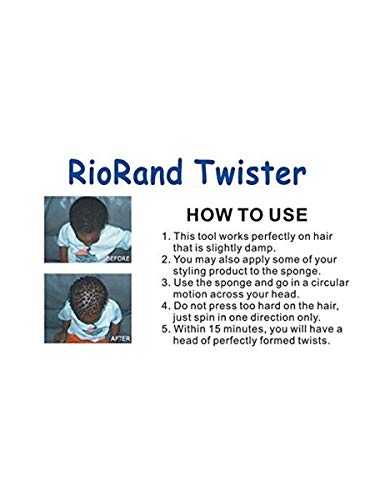 RioRand Twister

BEFORE

AFTER

HOW TO USE

1. This tool works perfectly on hair that is slightly damp.
2. You may also apply some of your styling product to the sponge.
3. Use the sponge and go in a circular motion across your head.
4. Do not press too hard on the hair, just spin in one direction only.
5. Within 15 minutes, you will have a head of perfectly formed twists.